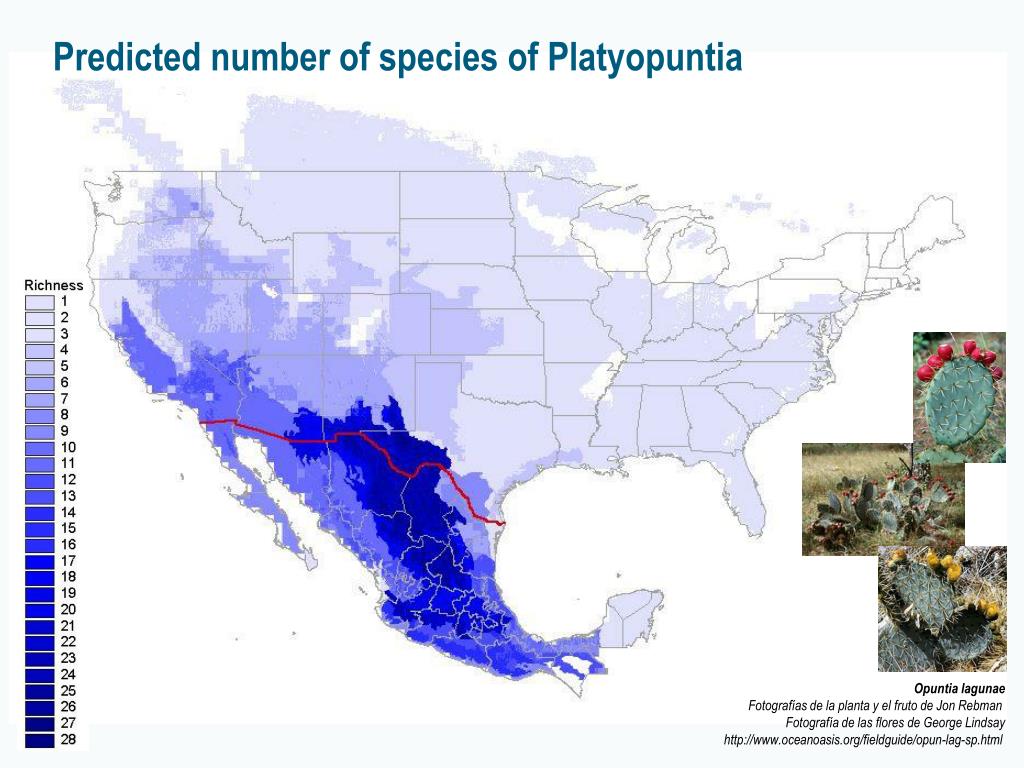 Predicted number of species of Platyopuntia

Richness
1
2
3
4
5
6
7
8
9
10
11
12
13
14
15
16
17
18
19
20
21
22
23
24
25
26
27
28

Opuntia lagunae
Fotografías de la planta y el fruto de Jon Rebman
Fotografía de las flores de George Lindsay
http://www.oceanoasis.org/fieldguide/opun-lag-sp.html